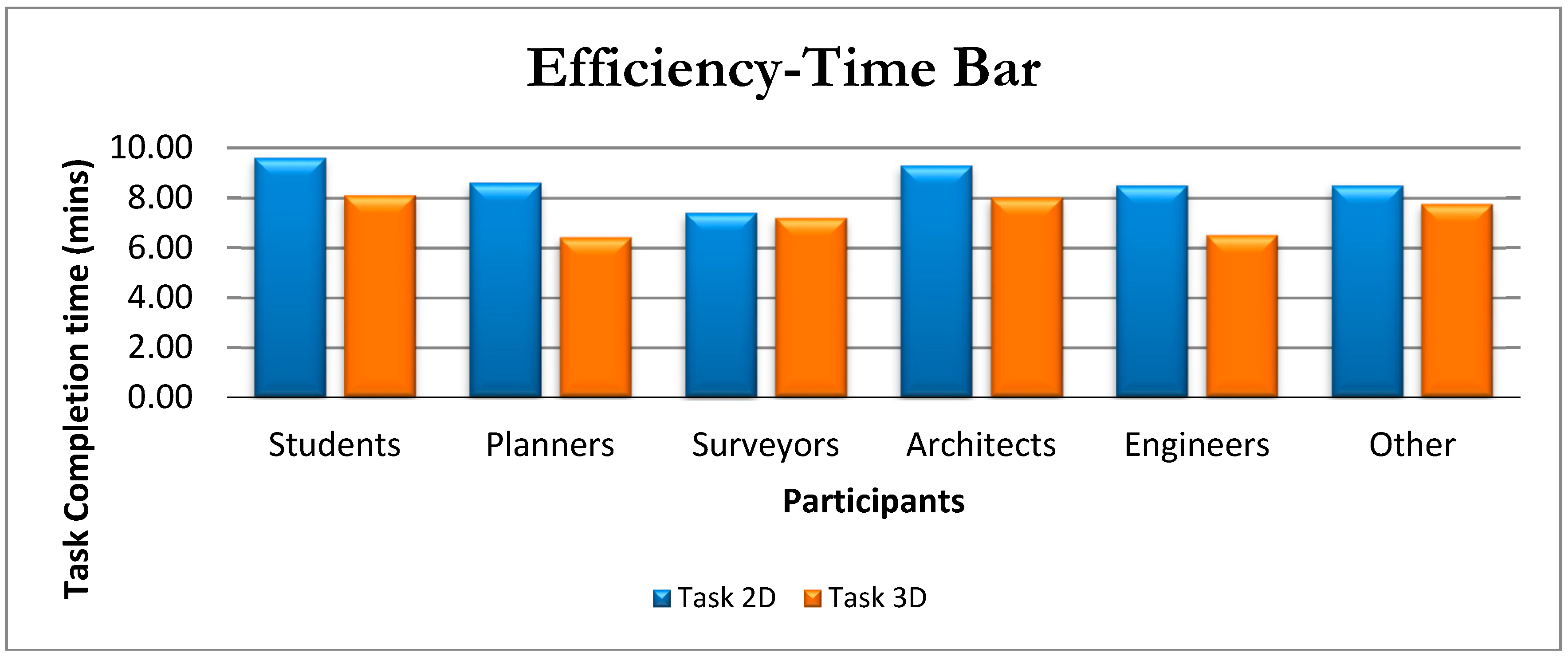 Efficiency-Time Bar

Task Completion time (mins)

10.00
8.00
6.00
4.00
2.00
0.00

Students Planners Surveyors Architects Engineers Other

Participants

Task 2D Task 3D